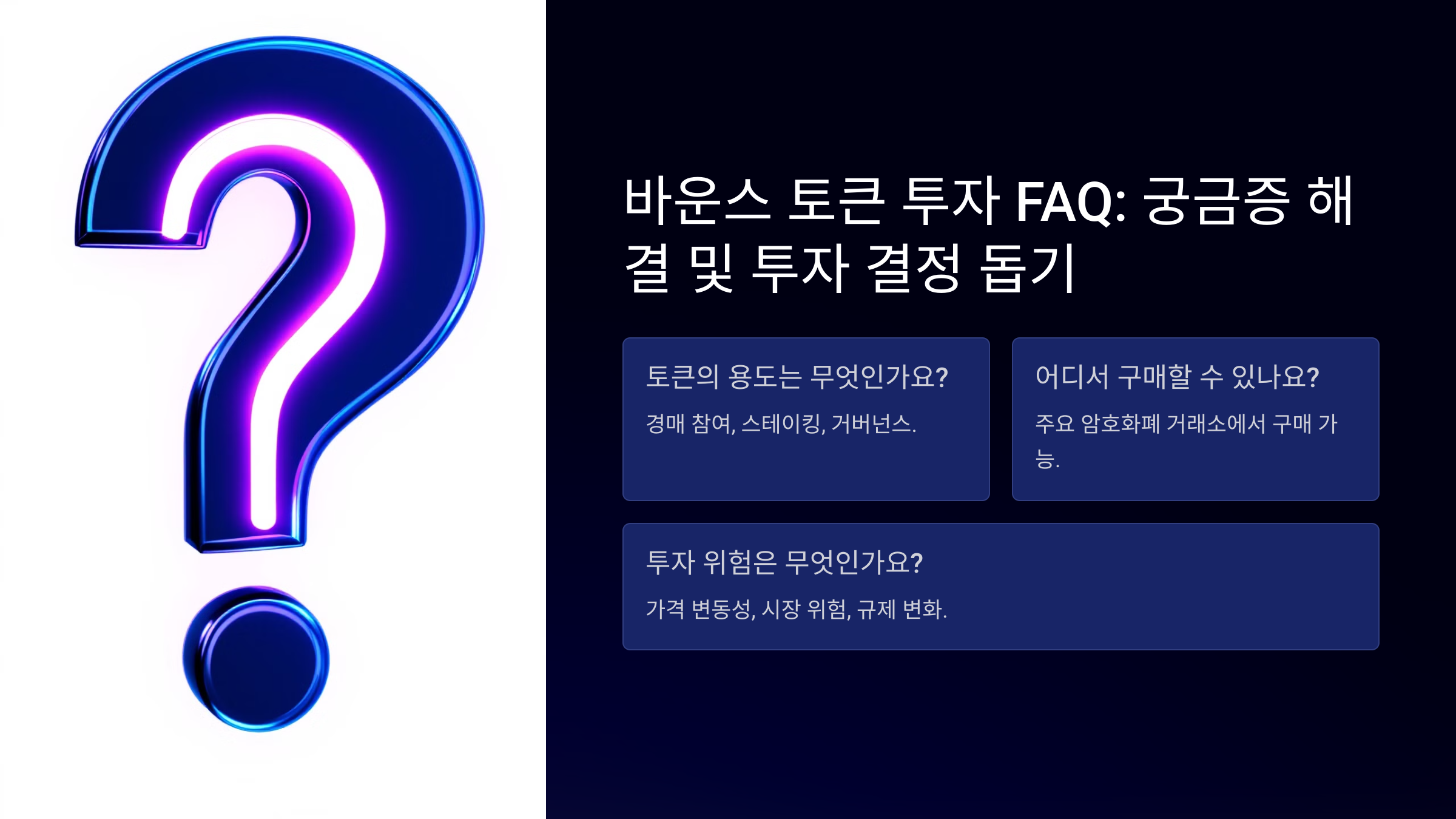 바운스 토큰 투자 FAQ: 궁금증 해결 및 투자 결정 돕기

토큰의 용도는 무엇인가요?

경매 참여, 스테이킹, 거버넌스.

어디서 구매할 수 있나요?

주요 암호화폐 거래소에서 구매 가능.

투자 위험은 무엇인가요?

가격 변동성, 시장 위험, 규제 변화.